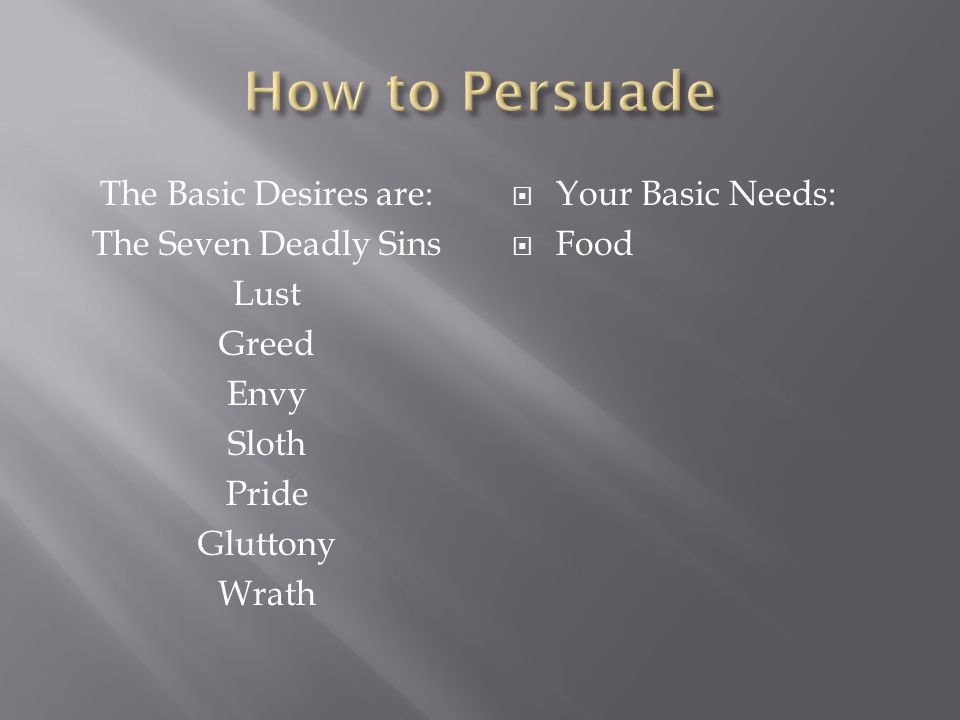 How to Persuade

The Basic Desires are:
The Seven Deadly Sins
Lust
Greed
Envy
Sloth
Pride
Gluttony
Wrath

Your Basic Needs:
Food